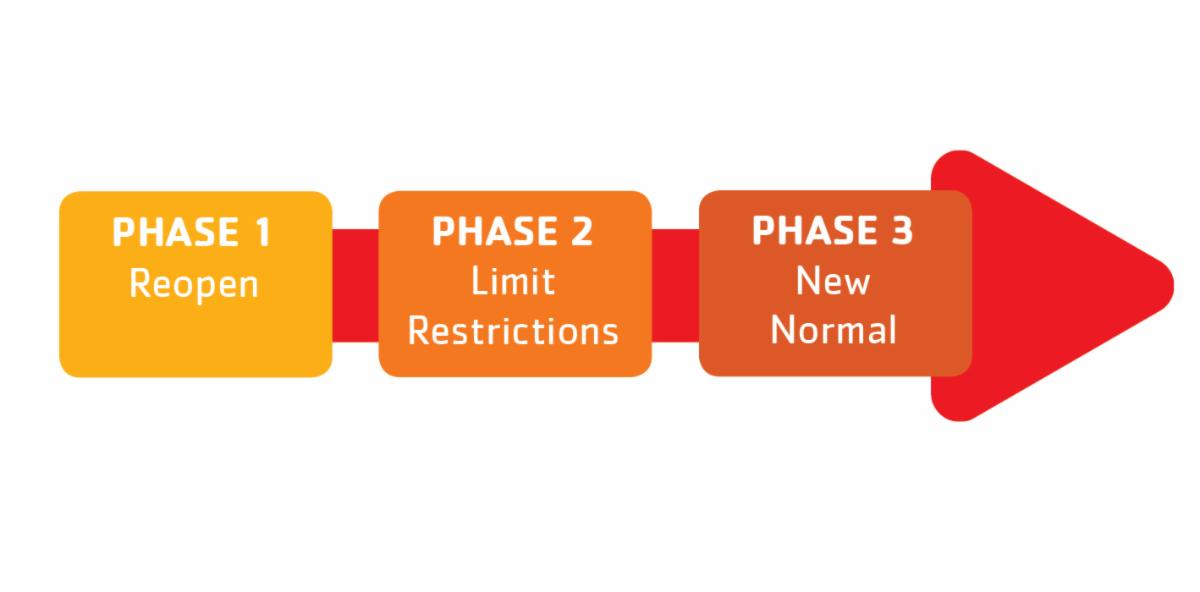 PHASE 1
Reopen

PHASE 2
Limit Restrictions

PHASE 3
New Normal